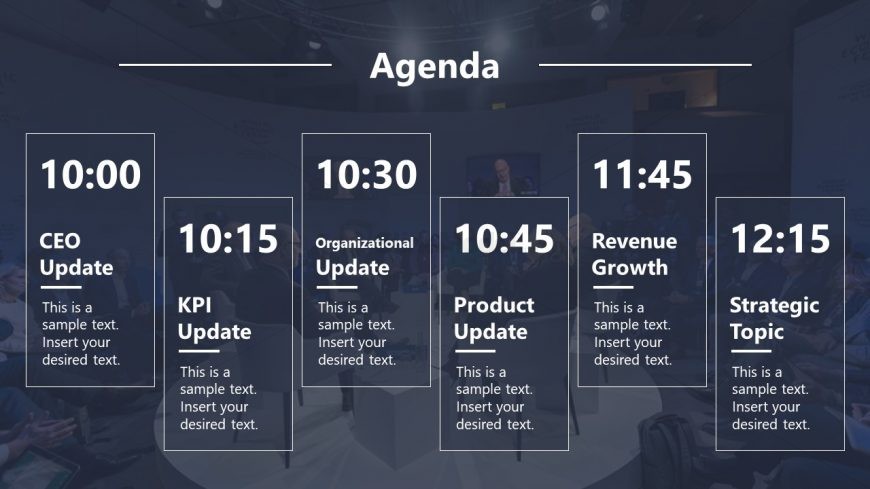 Agenda

10:00

CEO Update

This is a sample text. Insert your desired text.

10:15

KPI Update

This is a sample text. Insert your desired text.

10:30

Organizational Update

This is a sample text. Insert your desired text.

10:45

Product Update

This is a sample text. Insert your desired text.

11:45

Revenue Growth

This is a sample text. Insert your desired text.

12:15

Strategic Topic

This is a sample text. Insert your desired text.